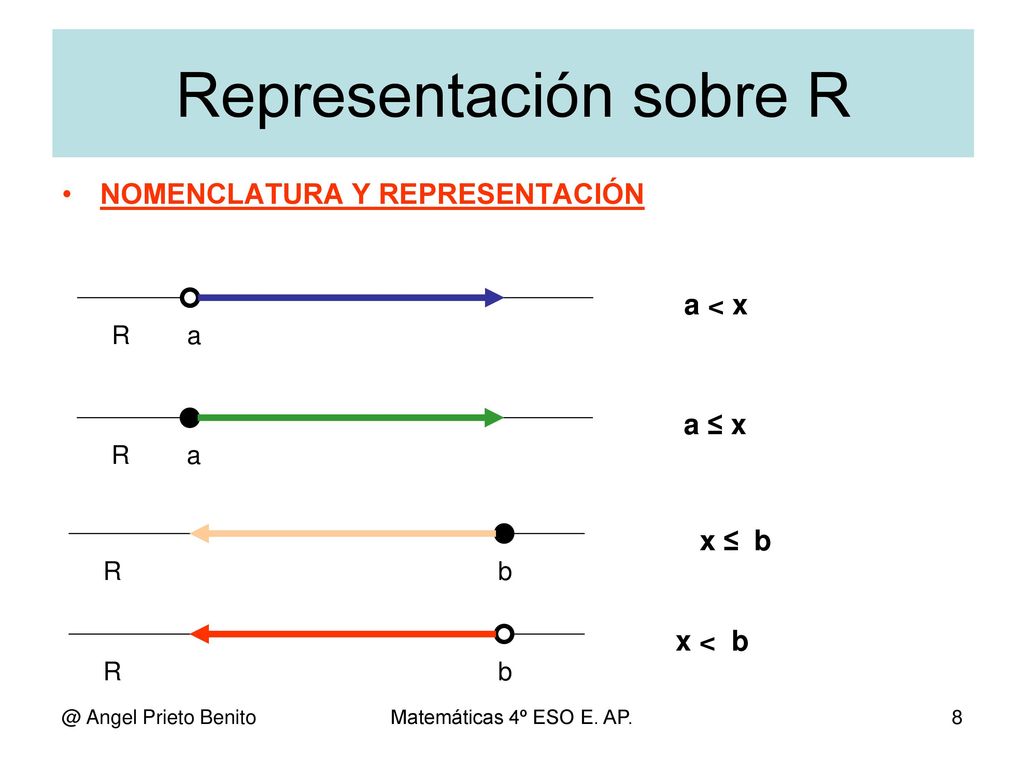 Representación sobre R

• NOMENCLATURA Y REPRESENTACIÓN

R a

$a < x$

R a

$a \leq x$

R b

$x \leq b$

R b

$x < b$

@ Angel Prieto Benito

Matemáticas 4º ESO E. AP.

8